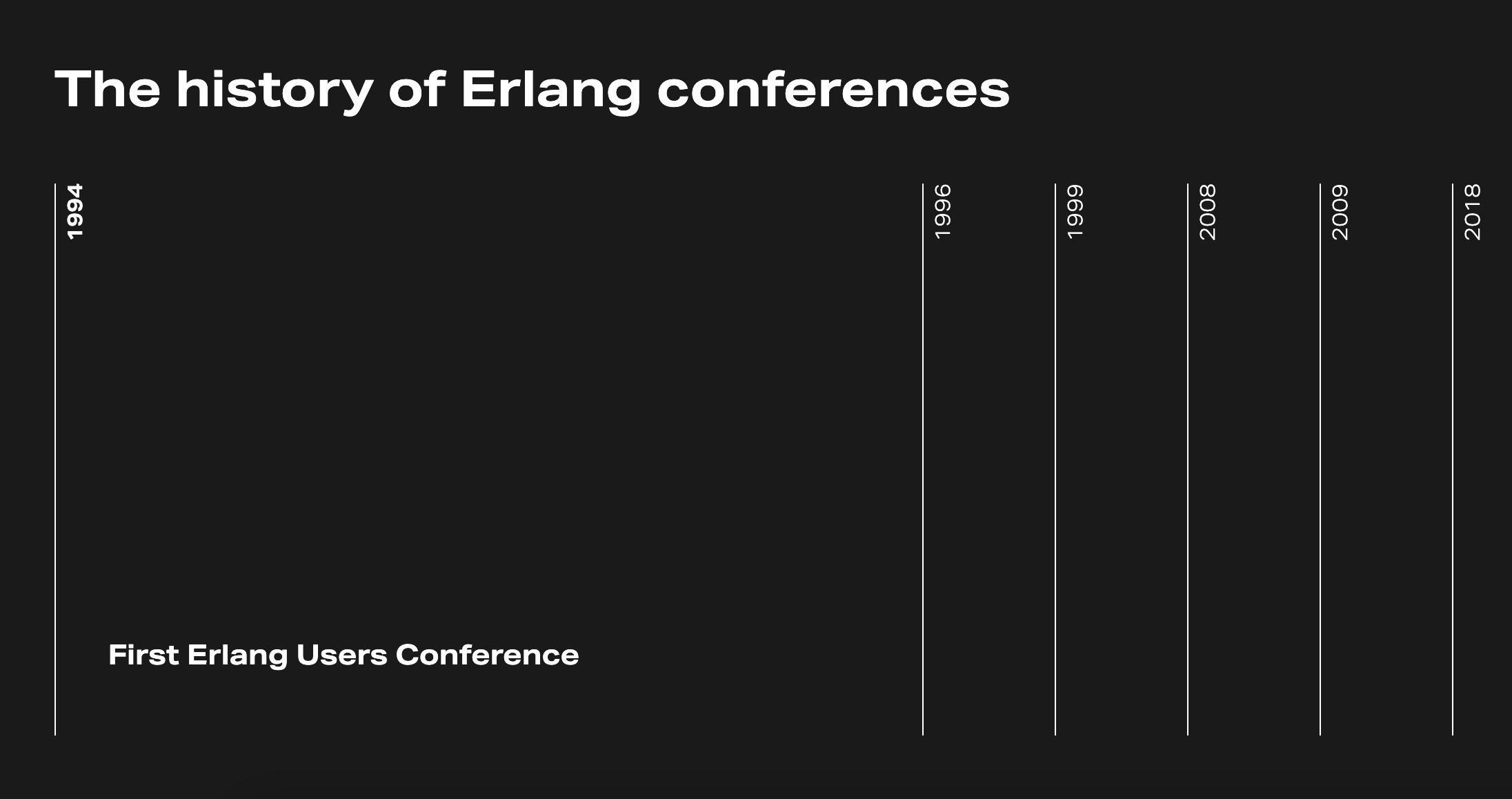 The history of Erlang conferences

1994

First Erlang Users Conference

1996

1999

2008

2009

2018